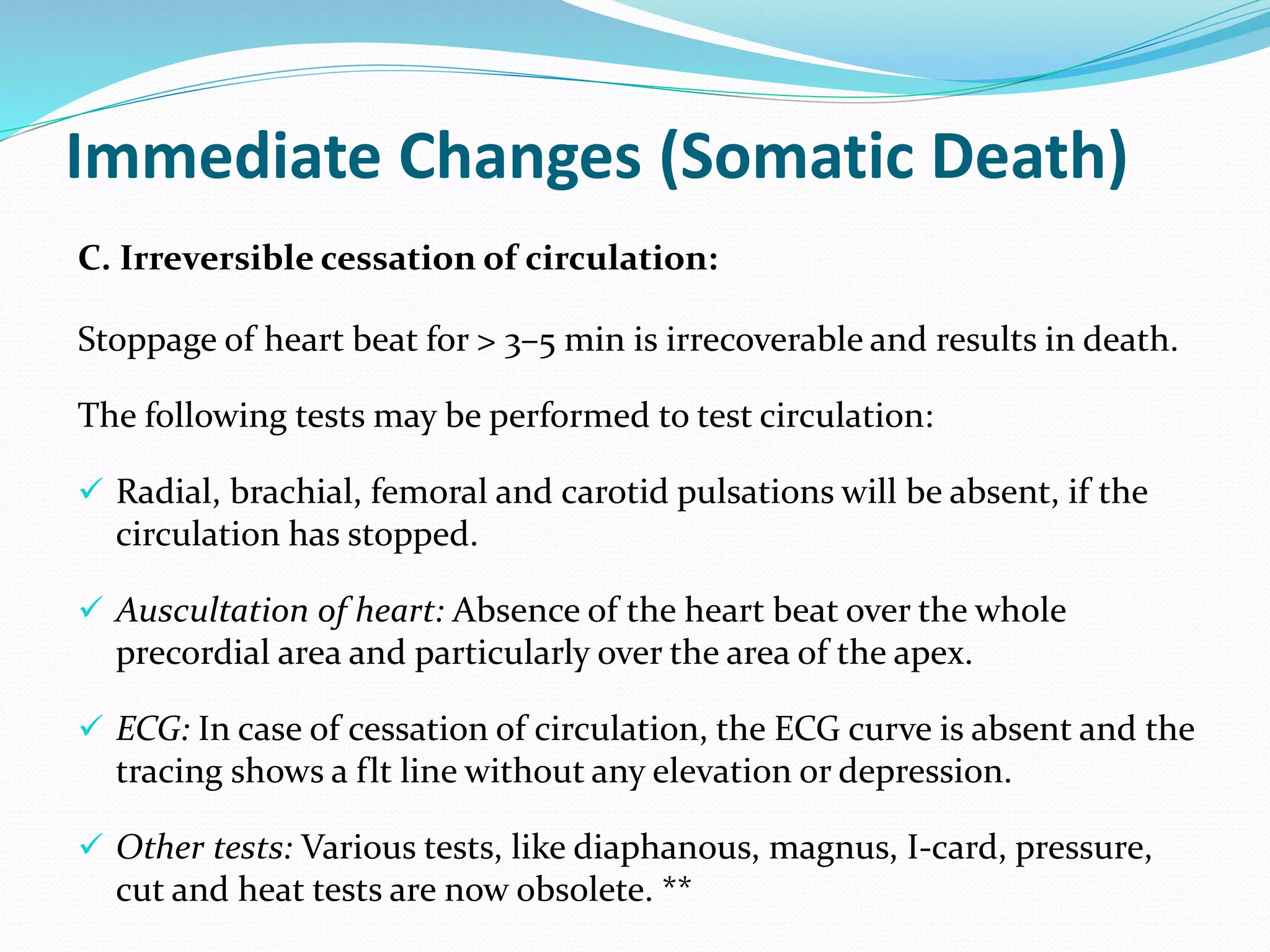 Immediate Changes (Somatic Death)

C. Irreversible cessation of circulation:

Stoppage of heart beat for > 3–5 min is irrecoverable and results in death.

The following tests may be performed to test circulation:

✓ Radial, brachial, femoral and carotid pulsations will be absent, if the circulation has stopped.

✓ Auscultation of heart: Absence of the heart beat over the whole precordial area and particularly over the area of the apex.

✓ ECG: In case of cessation of circulation, the ECG curve is absent and the tracing shows a flt line without any elevation or depression.

✓ Other tests: Various tests, like diaphanous, magnus, I-card, pressure, cut and heat tests are now obsolete. **